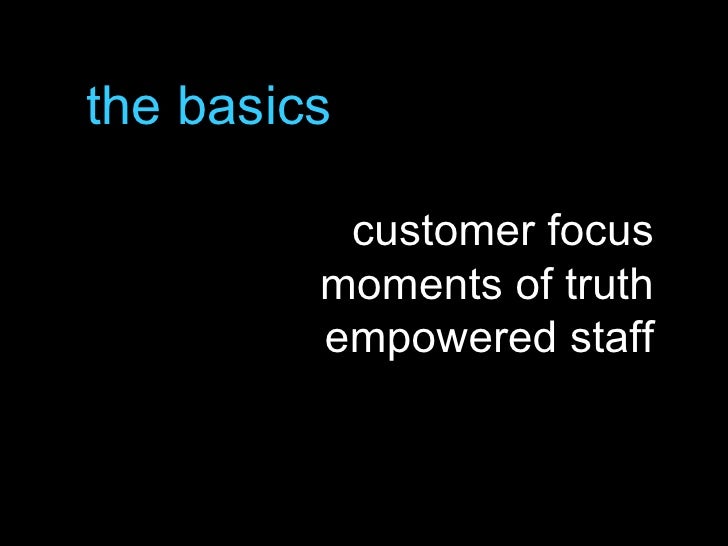 the basics

customer focus
moments of truth
empowered staff